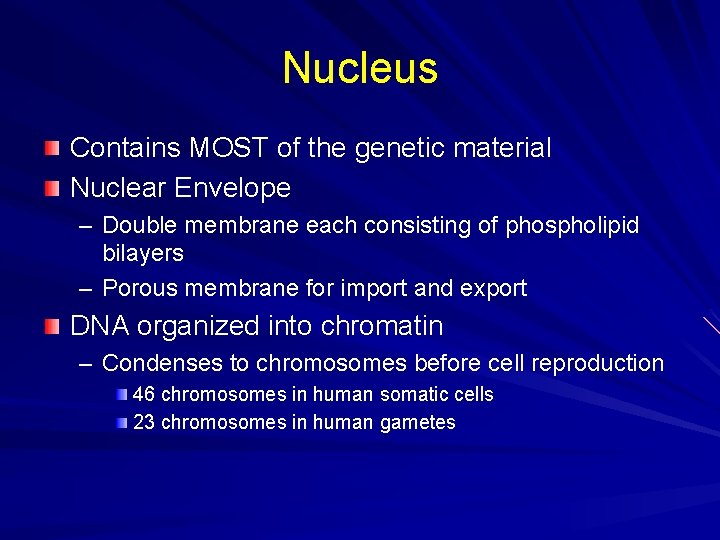 Nucleus

Contains MOST of the genetic material

Nuclear Envelope

– Double membrane each consisting of phospholipid bilayers

– Porous membrane for import and export

DNA organized into chromatin

– Condenses to chromosomes before cell reproduction

46 chromosomes in human somatic cells

23 chromosomes in human gametes